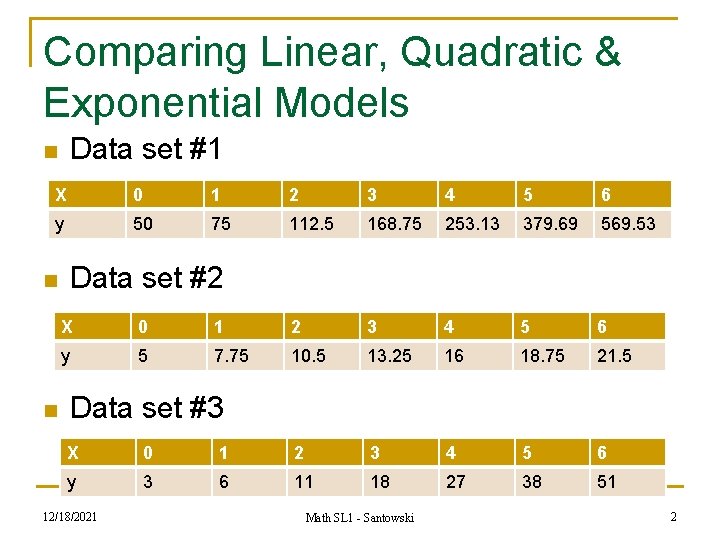 Comparing Linear, Quadratic & Exponential Models

Data set #1

| X | 0 | 1 | 2 | 3 | 4 | 5 | 6 |
|---|---|---|---|---|---|---|---|
| y | 50 | 75 | 112.5 | 168.75 | 253.13 | 379.69 | 569.53 |

Data set #2

| X | 0 | 1 | 2 | 3 | 4 | 5 | 6 |
|---|---|---|---|---|---|---|---|
| y | 5 | 7.75 | 10.5 | 13.25 | 16 | 18.75 | 21.5 |

Data set #3

| X | 0 | 1 | 2 | 3 | 4 | 5 | 6 |
|---|---|---|---|---|---|---|---|
| y | 3 | 6 | 11 | 18 | 27 | 38 | 51 |

12/18/2021

Math SL1 - Santowski

2